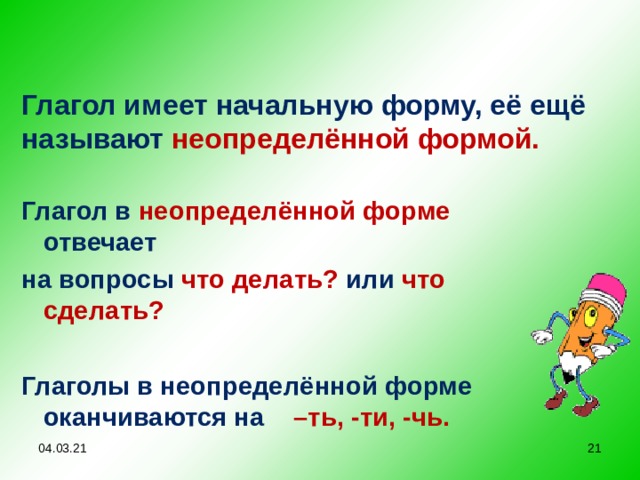 Глагол имеет начальную форму, её ещё называют неопределённой формой.

Глагол в неопределённой форме отвечает
на вопросы что делать? или что сделать?

Глаголы в неопределённой форме оканчиваются на –ть, -ти, -чь.

04.03.21

21